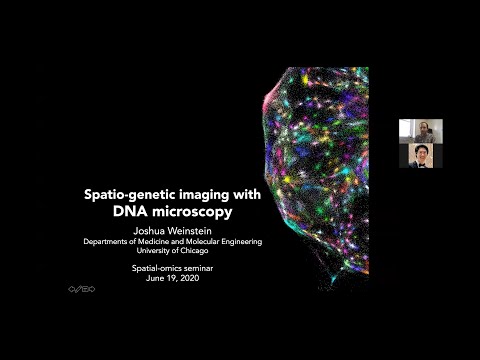 Spatio-genetic imaging with DNA microscopy

Joshua Weinstein
Departments of Medicine and Molecular Engineering
University of Chicago

Spatial-omics seminar
June 19, 2020